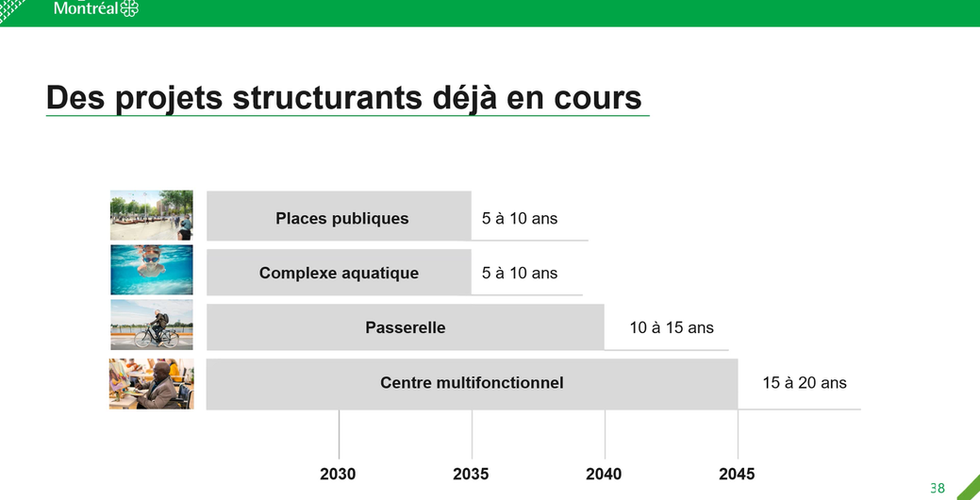 Montréal

Des projets structurants déjà en cours

Places publiques 5 à 10 ans

Complexe aquatique 5 à 10 ans

Passerelle 10 à 15 ans

Centre multifonctionnel 15 à 20 ans

2030 2035 2040 2045

38